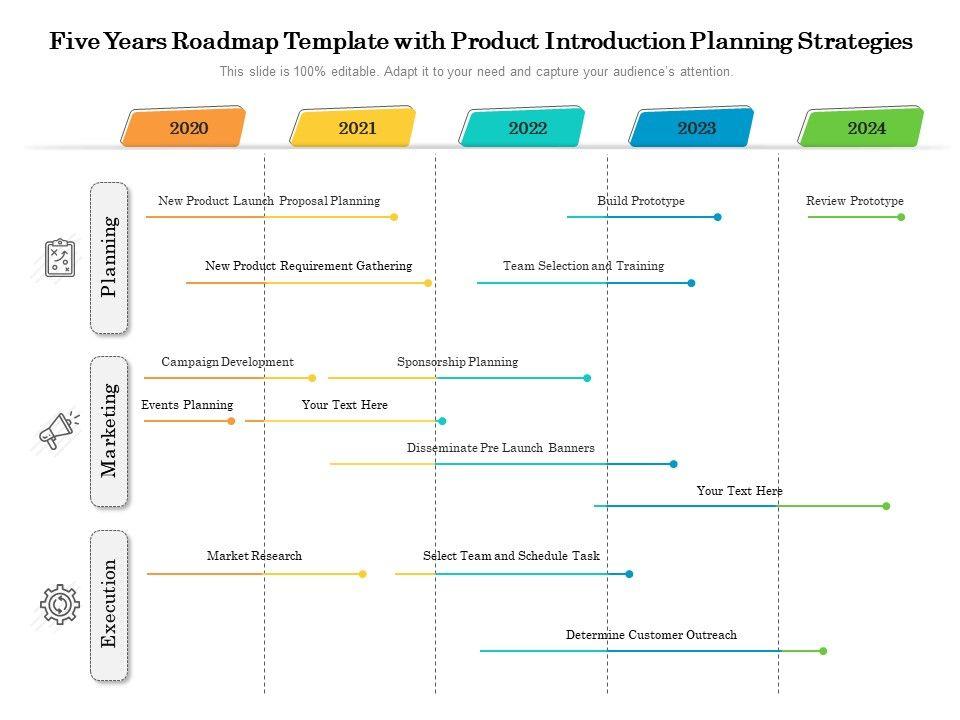 Five Years Roadmap Template with Product Introduction Planning Strategies

This slide is 100% editable. Adapt it to your need and capture your audience's attention.

2020 2021 2022 2023 2024

Planning

New Product Launch Proposal Planning

Build Prototype

Review Prototype

New Product Requirement Gathering

Team Selection and Training

Marketing

Campaign Development

Sponsorship Planning

Events Planning

Your Text Here

Disseminate Pre Launch Banners

Your Text Here

Execution

Market Research

Select Team and Schedule Task

Determine Customer Outreach